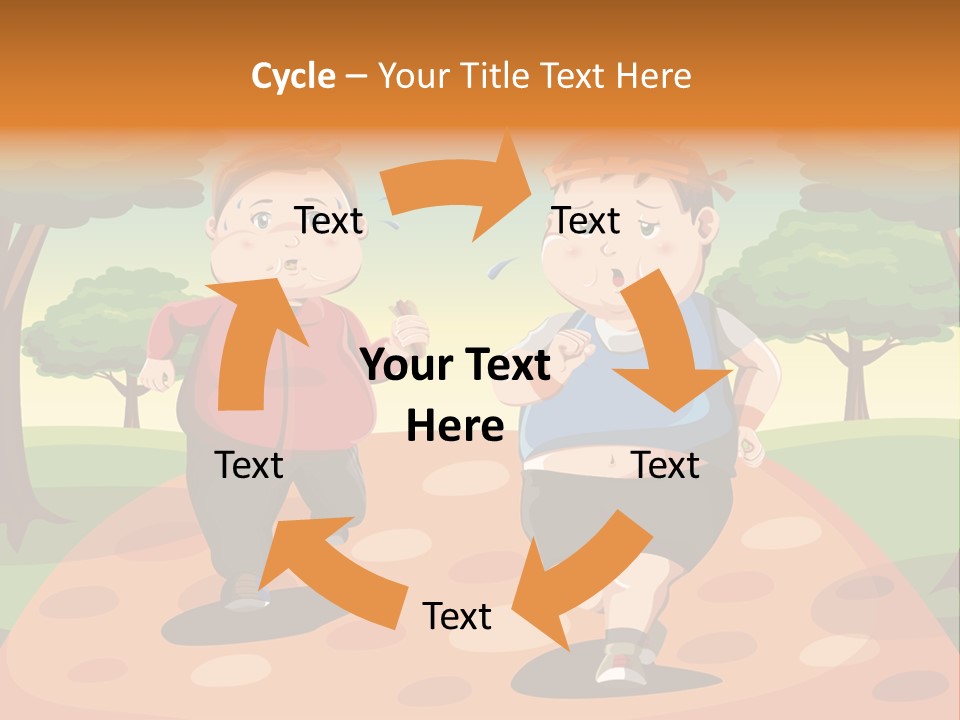 Cycle – Your Title Text Here

Text

Text

Your Text Here

Text

Text

Text